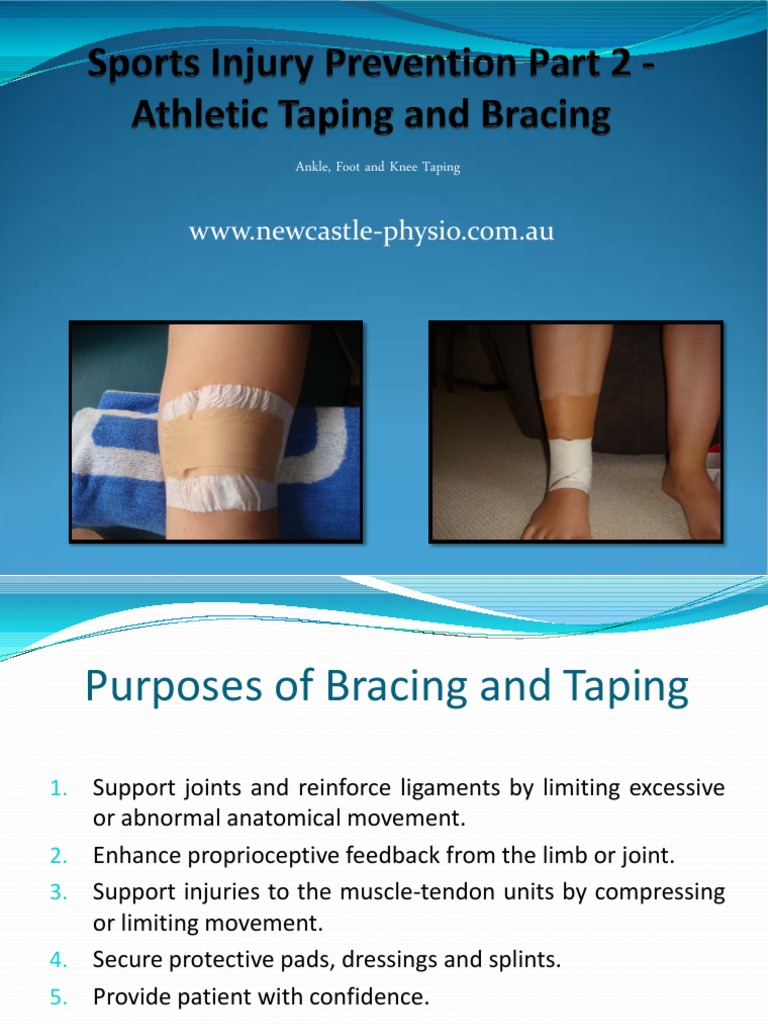 Sports Injury Prevention Part 2 - Athletic Taping and Bracing

Ankle, Foot and Knee Taping

www.newcastle-physio.com.au

Purposes of Bracing and Taping

1. Support joints and reinforce ligaments by limiting excessive or abnormal anatomical movement.
2. Enhance proprioceptive feedback from the limb or joint.
3. Support injuries to the muscle-tendon units by compressing or limiting movement.
4. Secure protective pads, dressings and splints.
5. Provide patient with confidence.